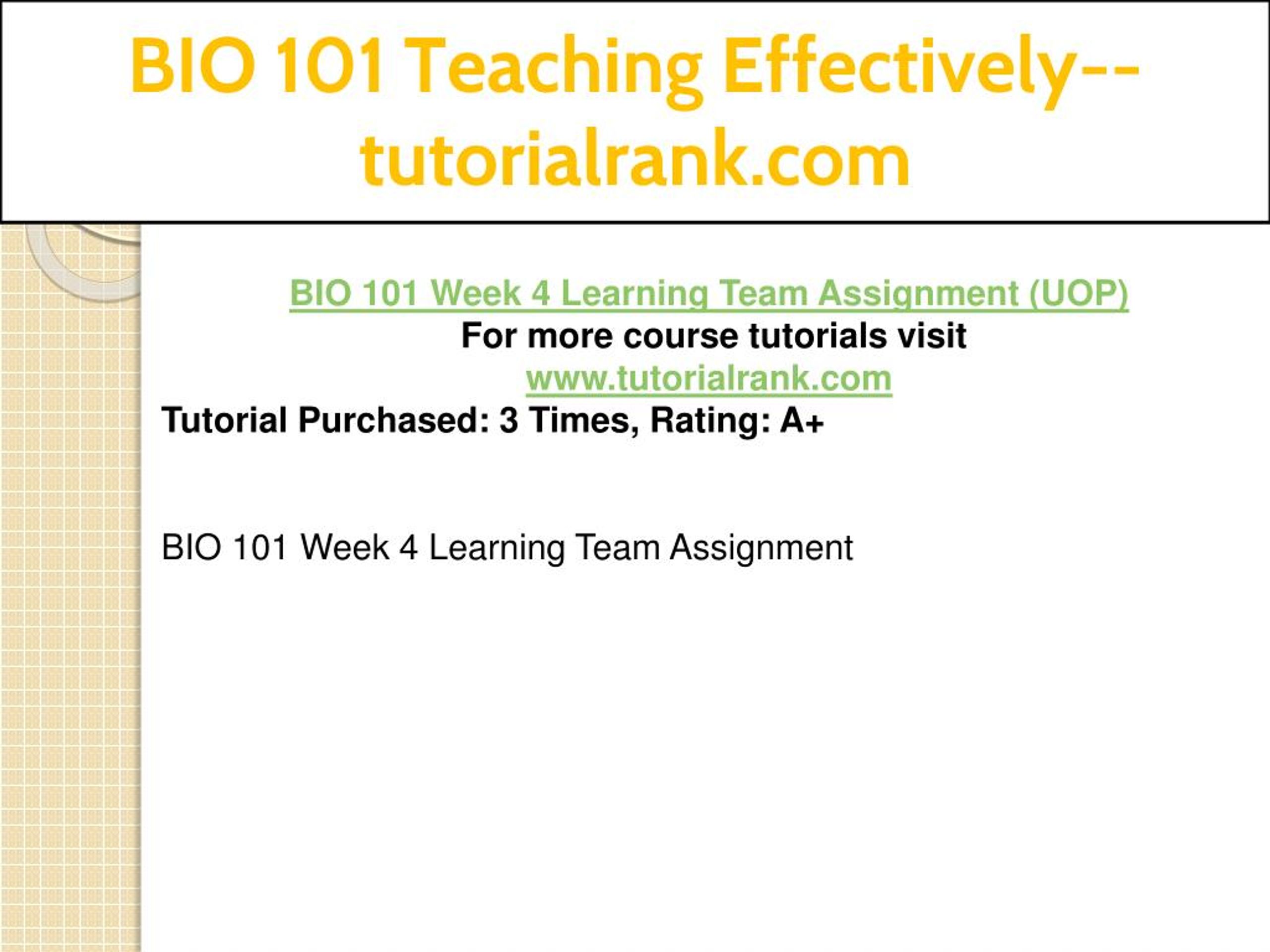 BIO 101 Teaching Effectively--tutorialrank.com

BIO 101 Week 4 Learning Team Assignment (UOP)
For more course tutorials visit
www.tutorialrank.com
Tutorial Purchased: 3 Times, Rating: A+

BIO 101 Week 4 Learning Team Assignment